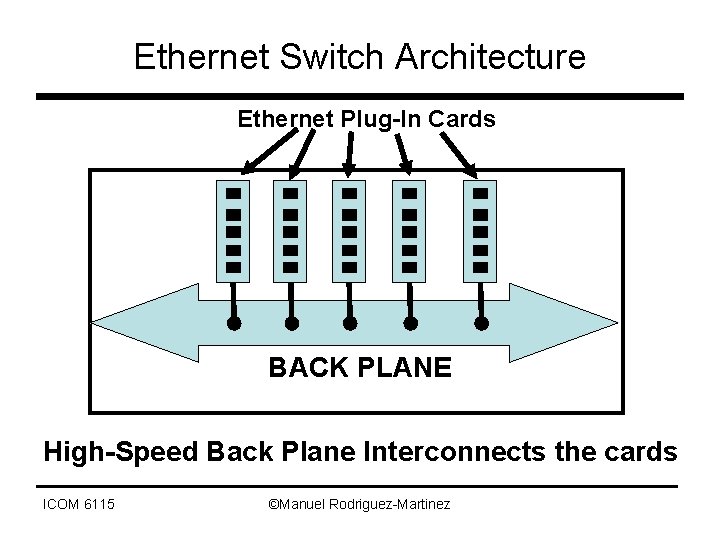 Ethernet Switch Architecture

Ethernet Plug-In Cards

BACK PLANE

High-Speed Back Plane Interconnects the cards

ICOM 6115

©Manuel Rodriguez-Martinez